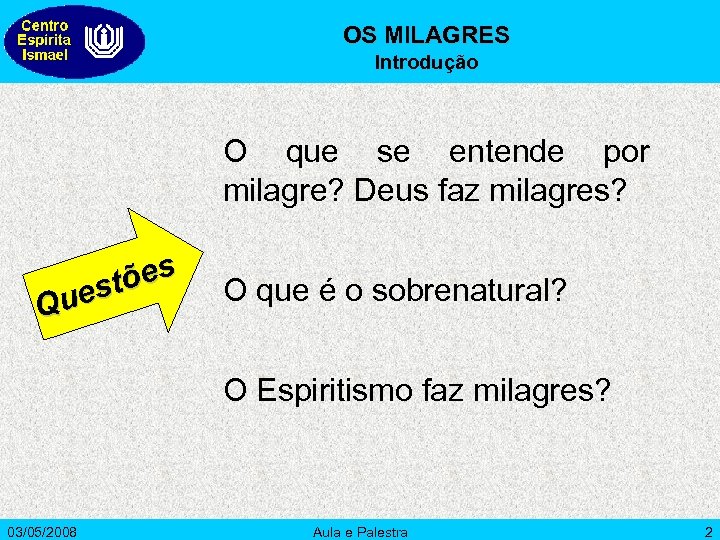 Centro Espírita Ismael

OS MILAGRES
Introdução

Questões

O que se entende por milagre? Deus faz milagres?

O que é o sobrenatural?

O Espiritismo faz milagres?

03/05/2008
Aula e Palestra
2